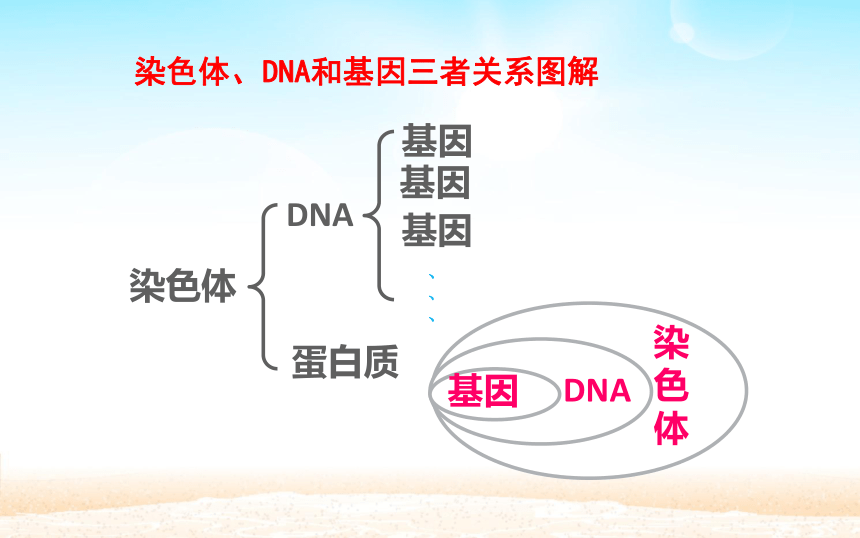 染色体、DNA和基因三者关系图解

染色体
DNA
基因
基因
基因
、
、
、
蛋白质

基因
DNA
染色体